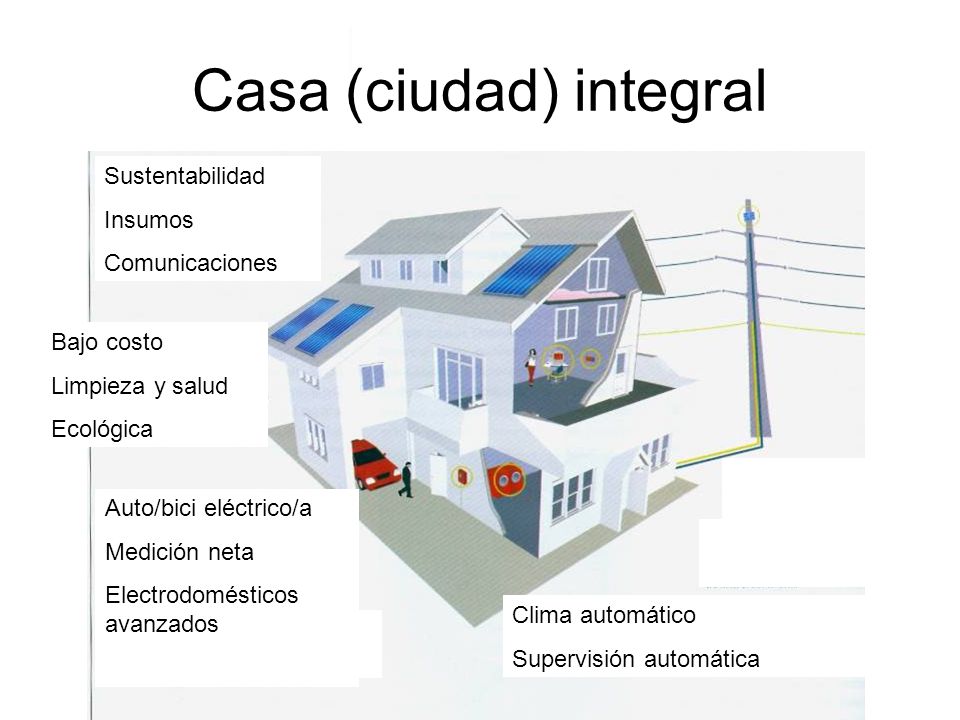 Casa (ciudad) integral

Sustentabilidad

Insumos

Comunicaciones

Bajo costo

Limpieza y salud

Ecológica

Auto/bici eléctrico/a

Medición neta

Electrodomésticos avanzados

Clima automático

Supervisión automática